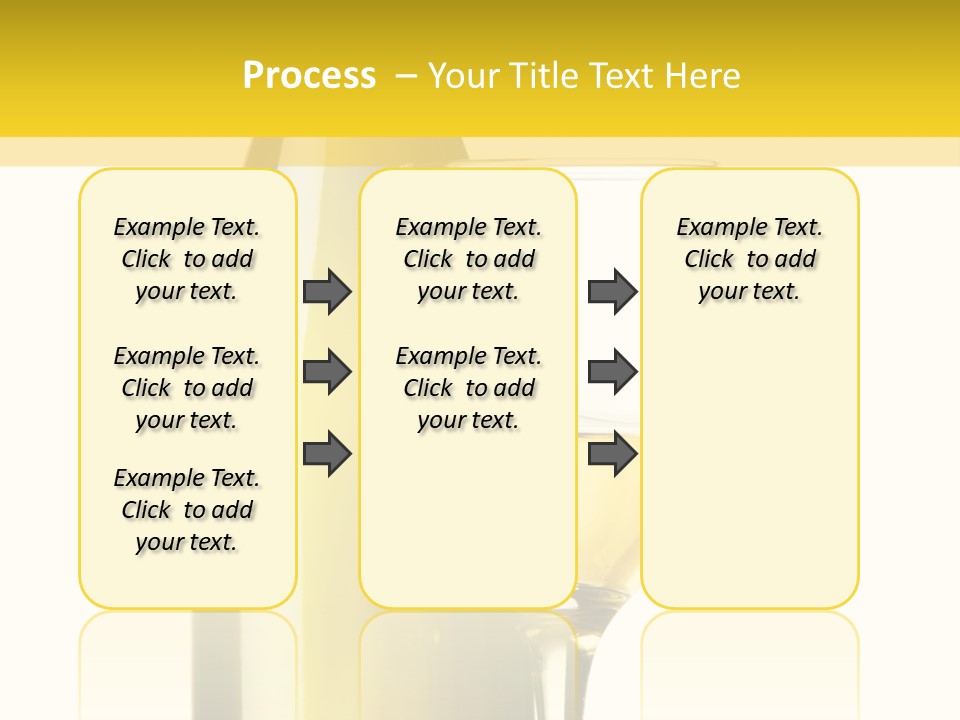 Process – Your Title Text Here

Example Text. Click to add your text.

Example Text. Click to add your text.

Example Text. Click to add your text.

Example Text. Click to add your text.

Example Text. Click to add your text.

Example Text. Click to add your text.